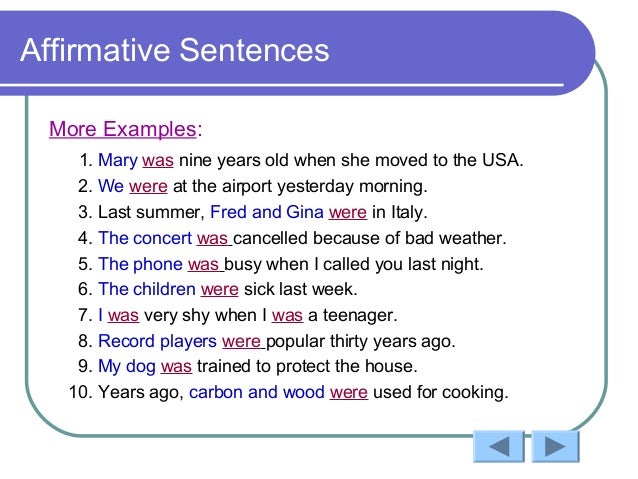 Affirmative Sentences

More Examples:

1. Mary was nine years old when she moved to the USA.
2. We were at the airport yesterday morning.
3. Last summer, Fred and Gina were in Italy.
4. The concert was cancelled because of bad weather.
5. The phone was busy when I called you last night.
6. The children were sick last week.
7. I was very shy when I was a teenager.
8. Record players were popular thirty years ago.
9. My dog was trained to protect the house.
10. Years ago, carbon and wood were used for cooking.